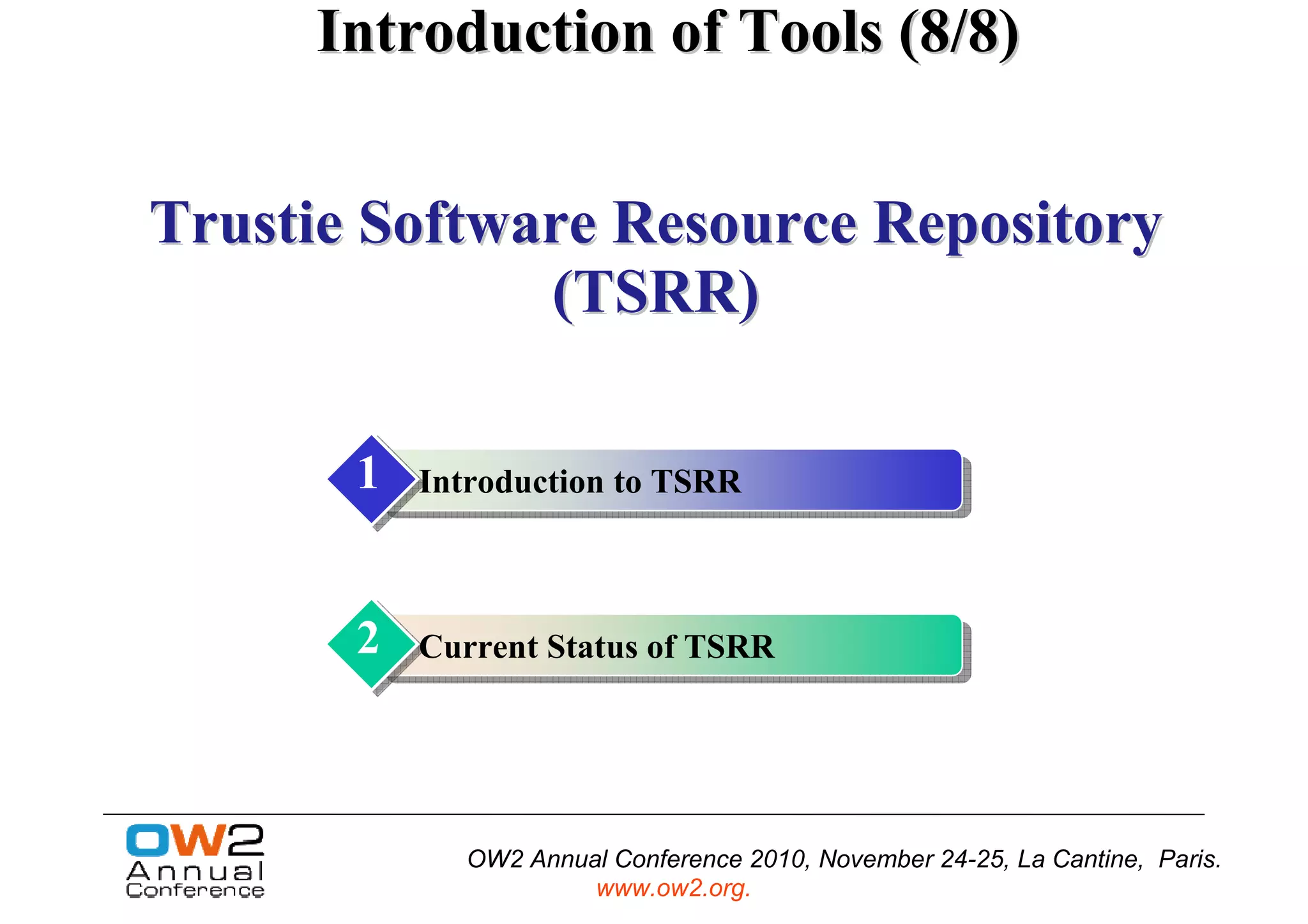 Introduction of Tools (8/8)

Trustie Software Resource Repository (TSRR)

1 Introduction to TSRR

2 Current Status of TSRR

OW2 Annual Conference

OW2 Annual Conference 2010, November 24-25, La Cantine, Paris.
www.ow2.org.